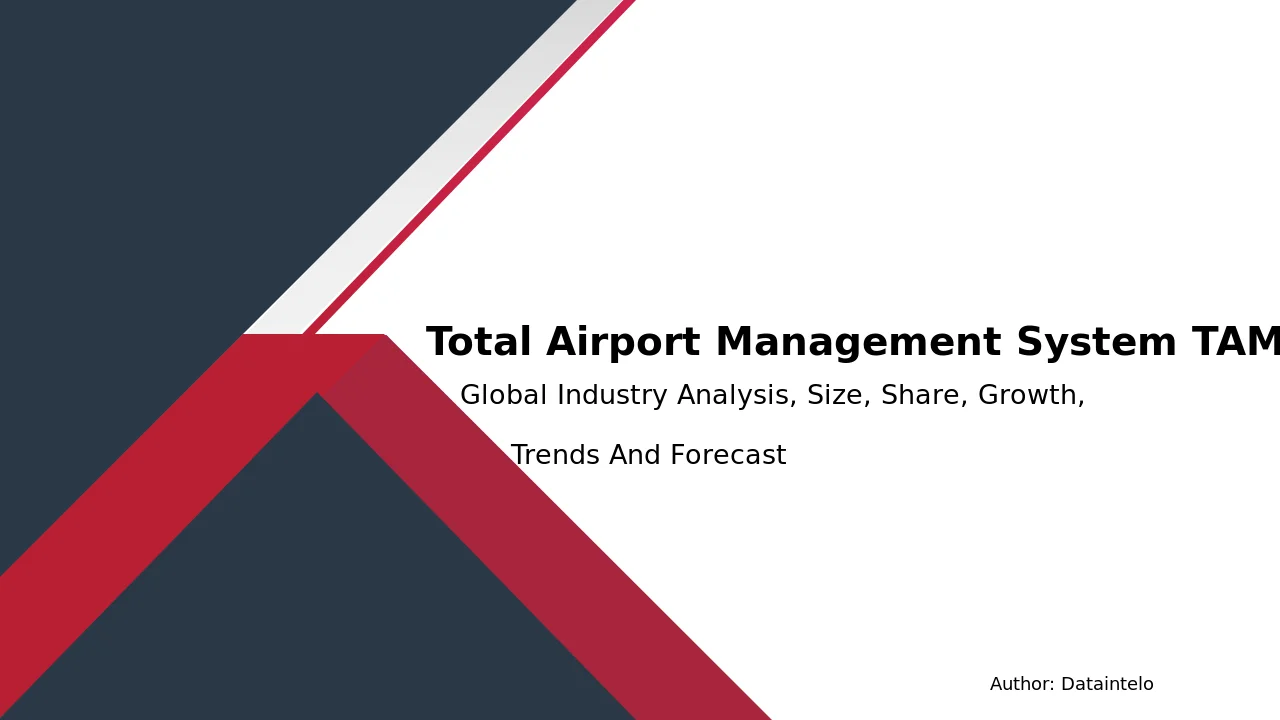 Total Airport Management System TAM

Global Industry Analysis, Size, Share, Growth,

Trends And Forecast

Author: Dataintelo